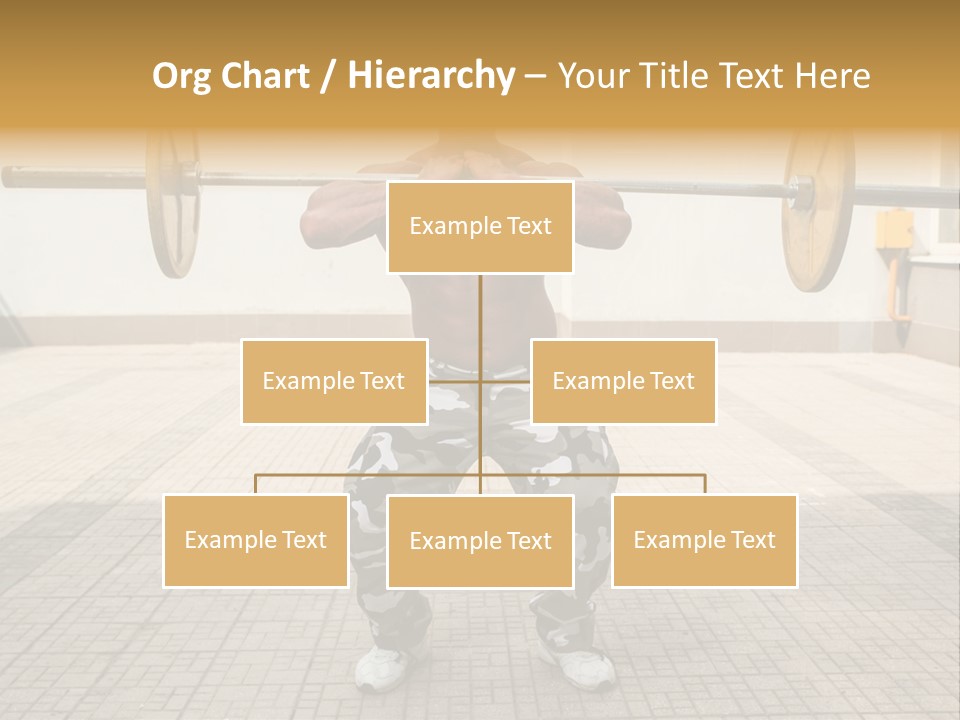 Org Chart / Hierarchy – Your Title Text Here

Example Text

Example Text

Example Text

Example Text

Example Text

Example Text